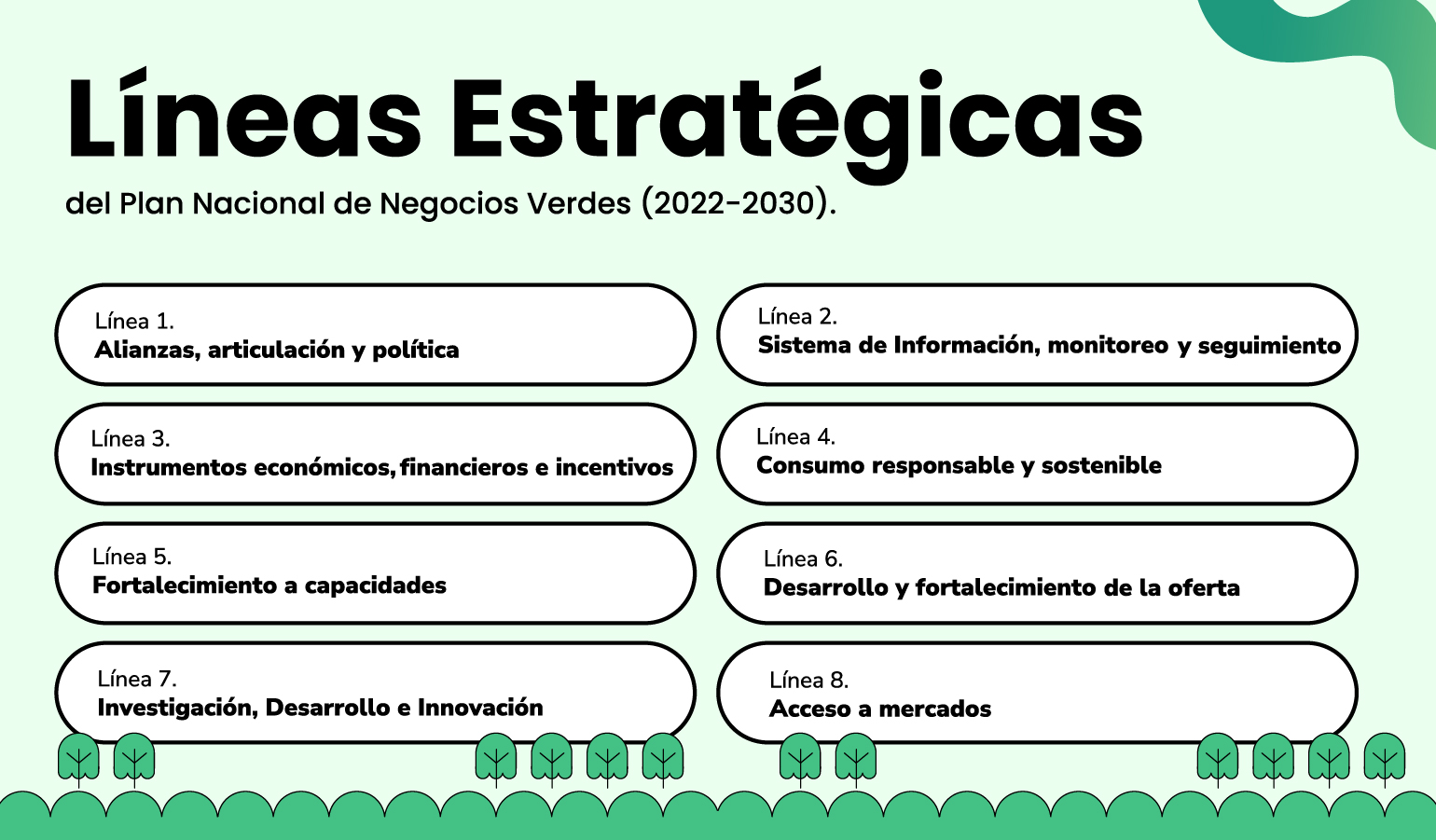 Líneas Estratégicas
del Plan Nacional de Negocios Verdes (2022-2030).

Línea 1.
Alianzas, articulación y política

Línea 2.
Sistema de Información, monitoreo y seguimiento

Línea 3.
Instrumentos económicos, financieros e incentivos

Línea 4.
Consumo responsable y sostenible

Línea 5.
Fortalecimiento a capacidades

Línea 6.
Desarrollo y fortalecimiento de la oferta

Línea 7.
Investigación, Desarrollo e Innovación

Línea 8.
Acceso a mercados